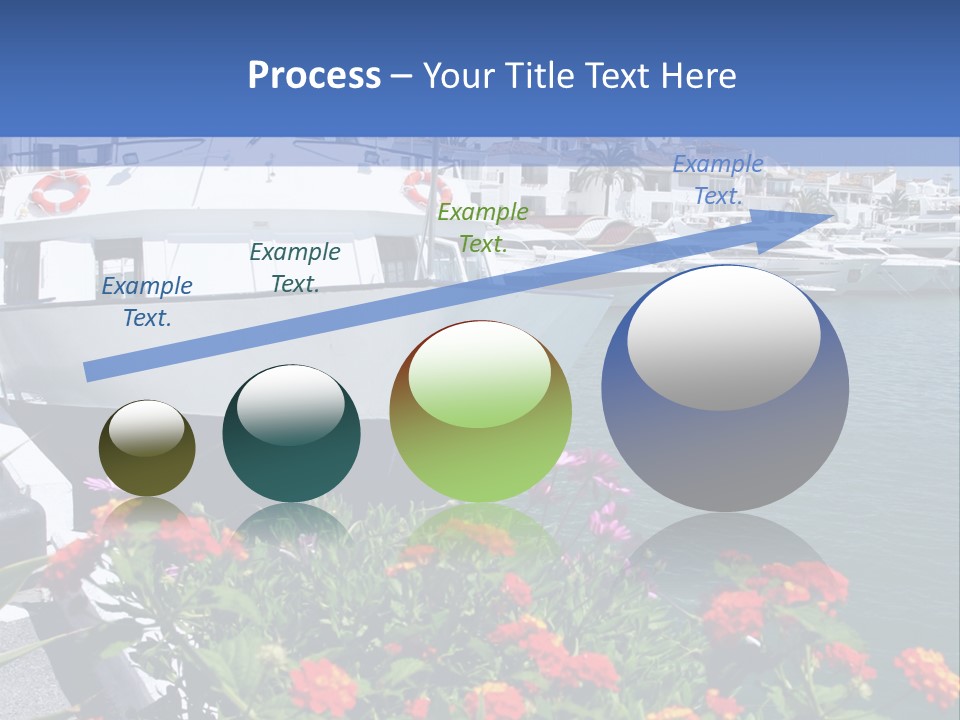 Process – Your Title Text Here

Example Text.

Example Text.

Example Text.

Example Text.